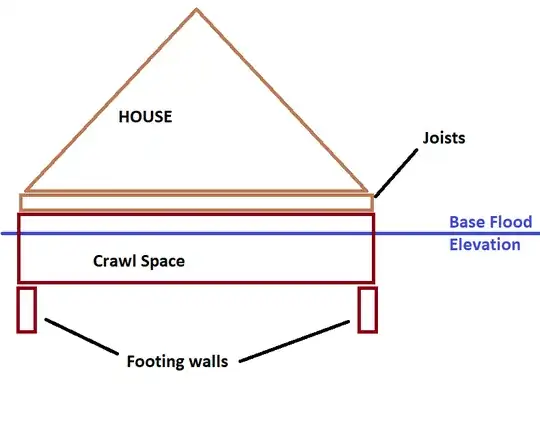 HOUSE

Joists

Base Flood Elevation

Crawl Space

Footing walls